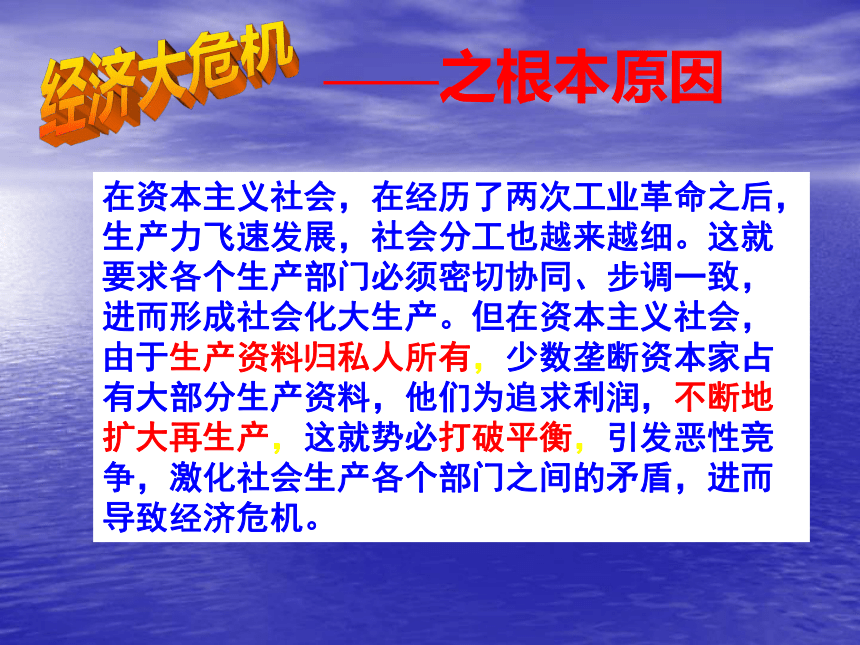 经济大危机 ——之根本原因

在资本主义社会，在经历了两次工业革命之后，生产力飞速发展，社会分工也越来越细。这就要求各个生产部门必须密切协同、步调一致，进而形成社会化大生产。但在资本主义社会，由于生产资料归私人所有，少数垄断资本家占有大部分生产资料，他们为追求利润，不断地扩大再生产，这就势必打破平衡，引发恶性竞争，激化社会生产各个部门之间的矛盾，进而导致经济危机。